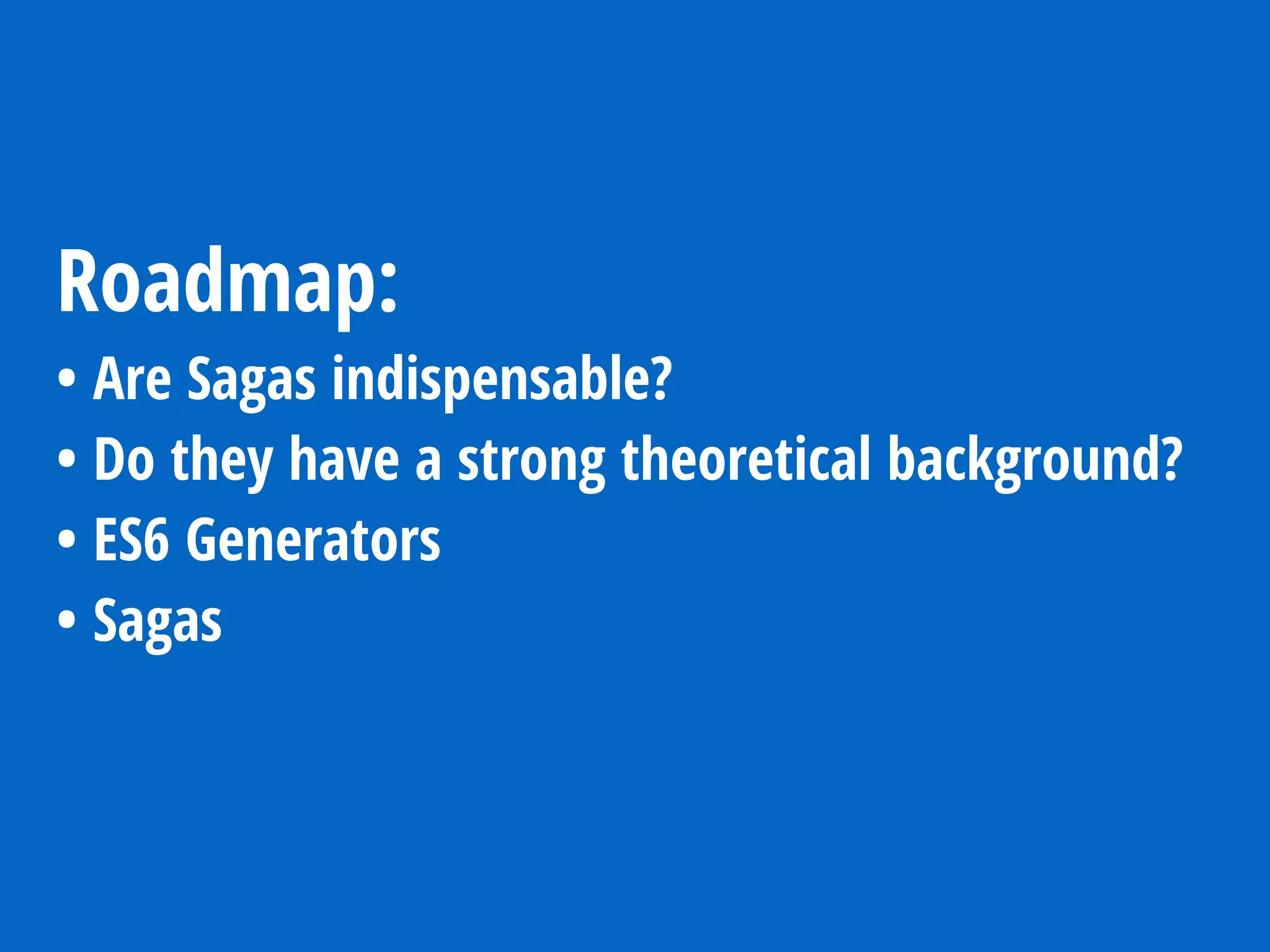 Roadmap:

• Are Sagas indispensable?
• Do they have a strong theoretical background?
• ES6 Generators
• Sagas